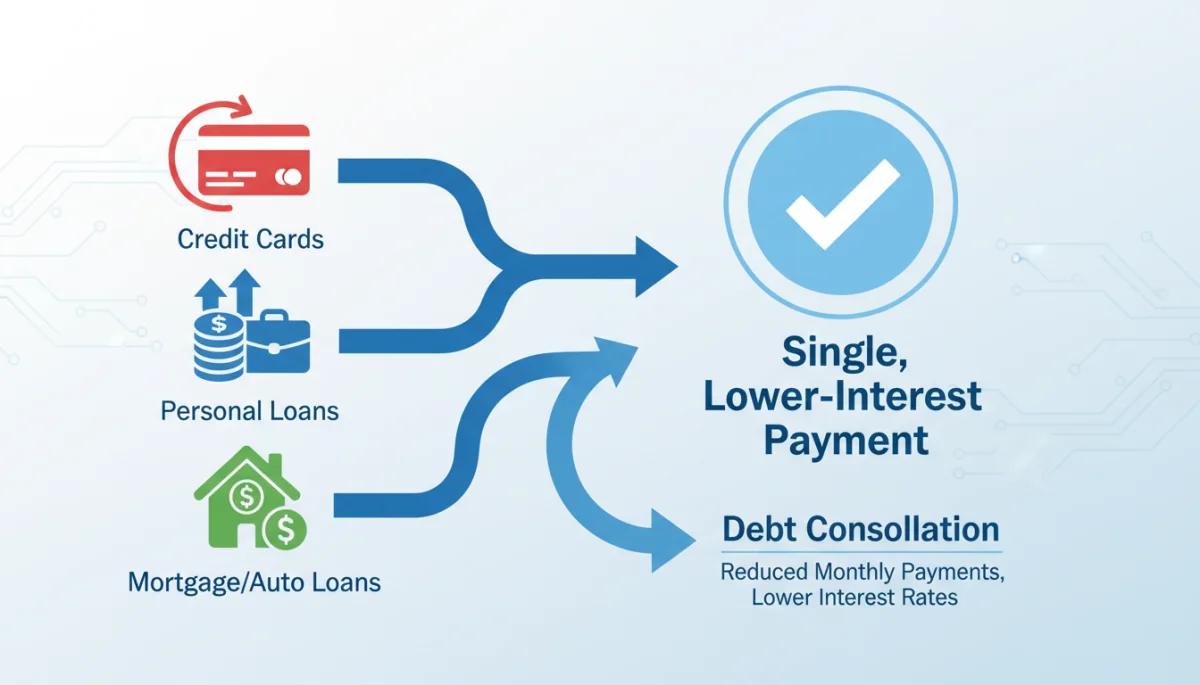 Credit Cards

Personal Loans

Mortgage/Auto Loans

Single, Lower-Interest Payment

Debt Consollation

Reduced Monthly Payments, Lower Interest Rates